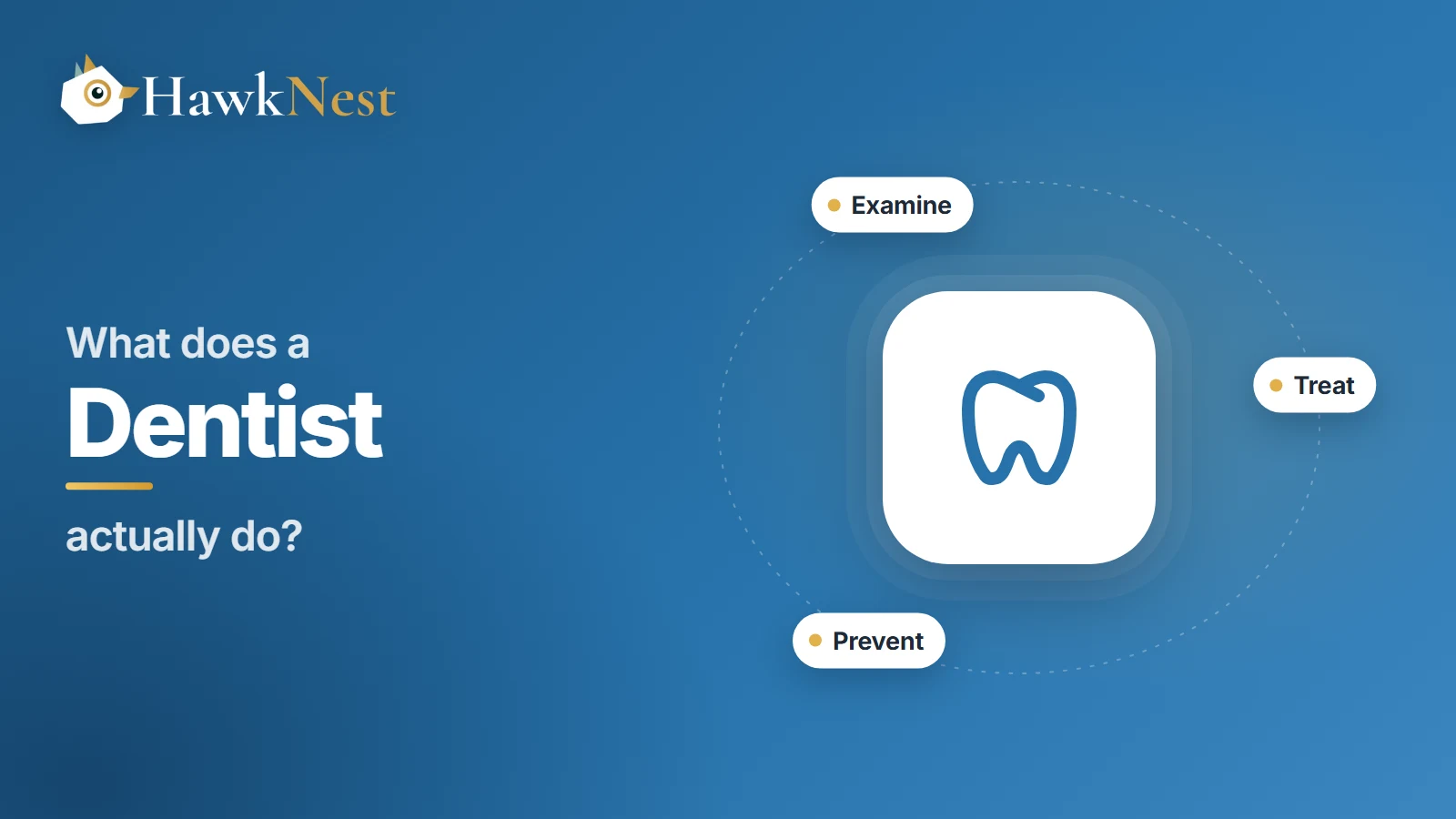 HawkNest

What does a

Dentist

actually do?

• Examine

• Treat

• Prevent